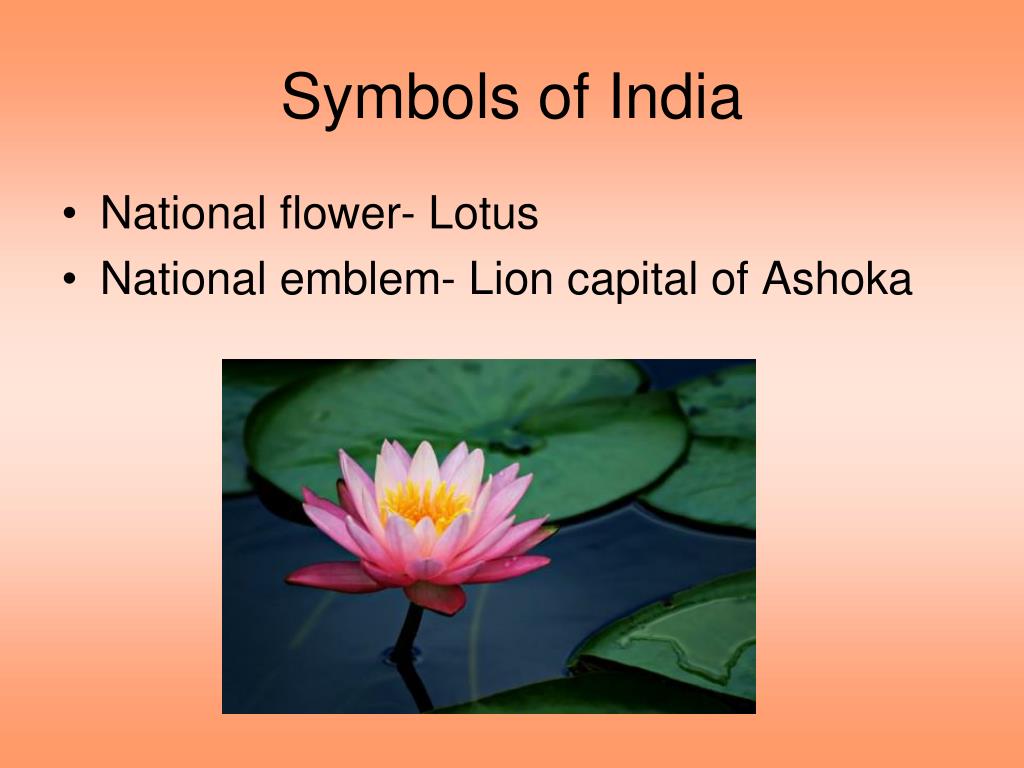 Symbols of India

• National flower- Lotus
• National emblem- Lion capital of Ashoka